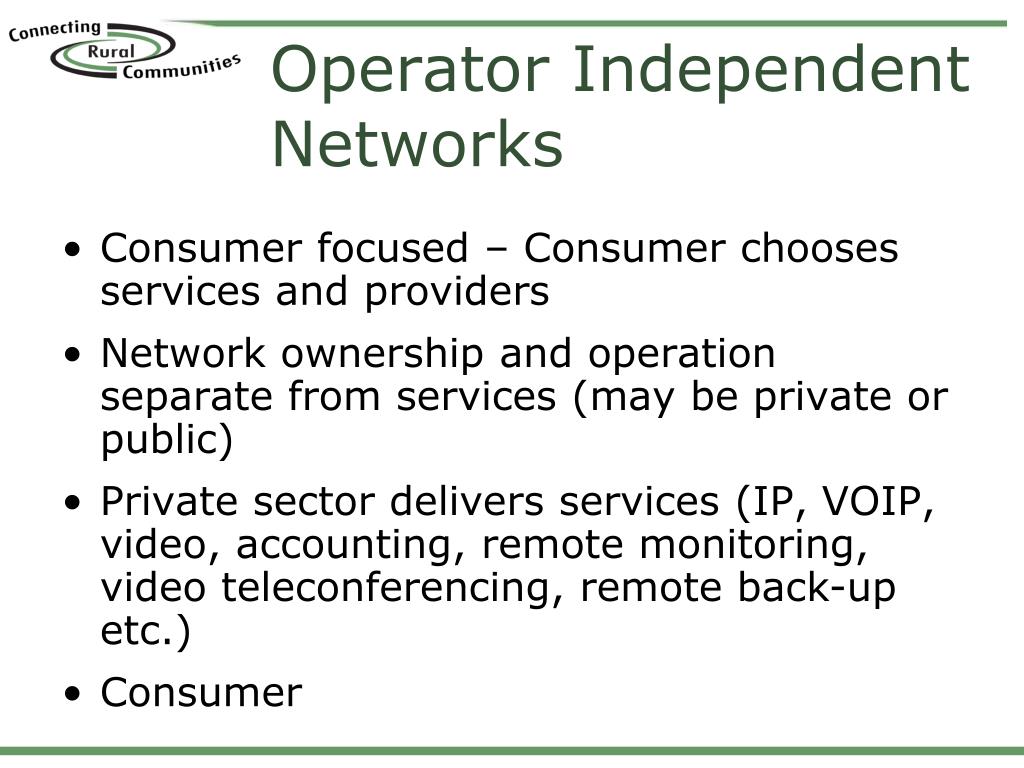 Connecting Rural Communities

Operator Independent Networks

• Consumer focused – Consumer chooses services and providers

• Network ownership and operation separate from services (may be private or public)

• Private sector delivers services (IP, VOIP, video, accounting, remote monitoring, video teleconferencing, remote back-up etc.)

• Consumer